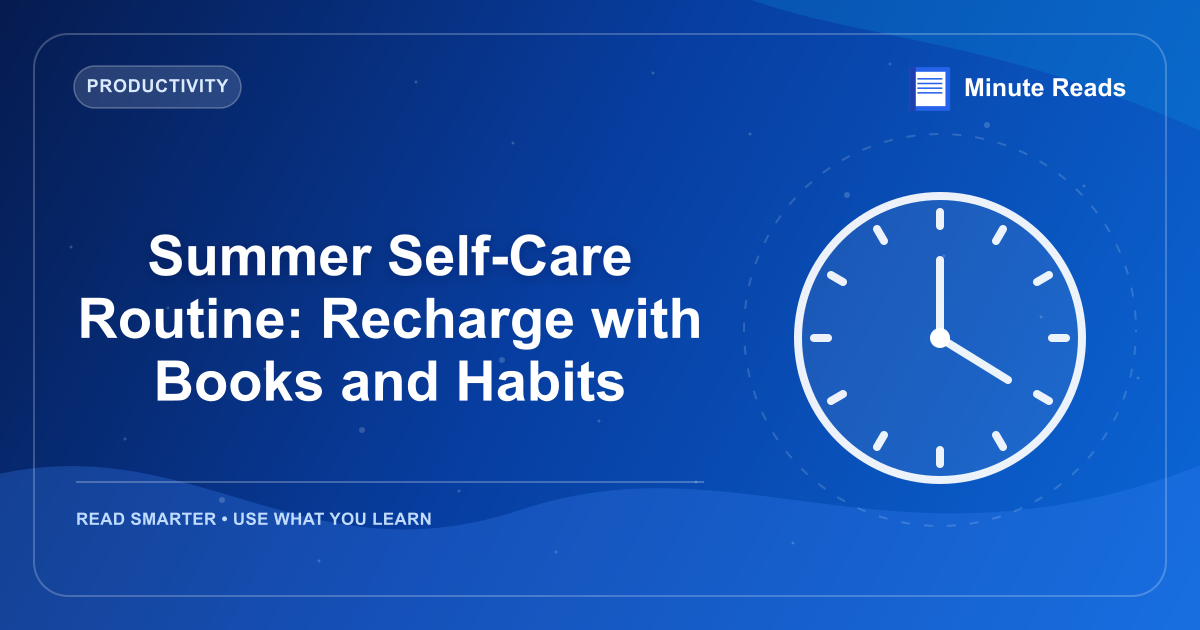 PRODUCTIVITY

Minute Reads

Summer Self-Care Routine: Recharge with Books and Habits

READ SMARTER • USE WHAT YOU LEARN